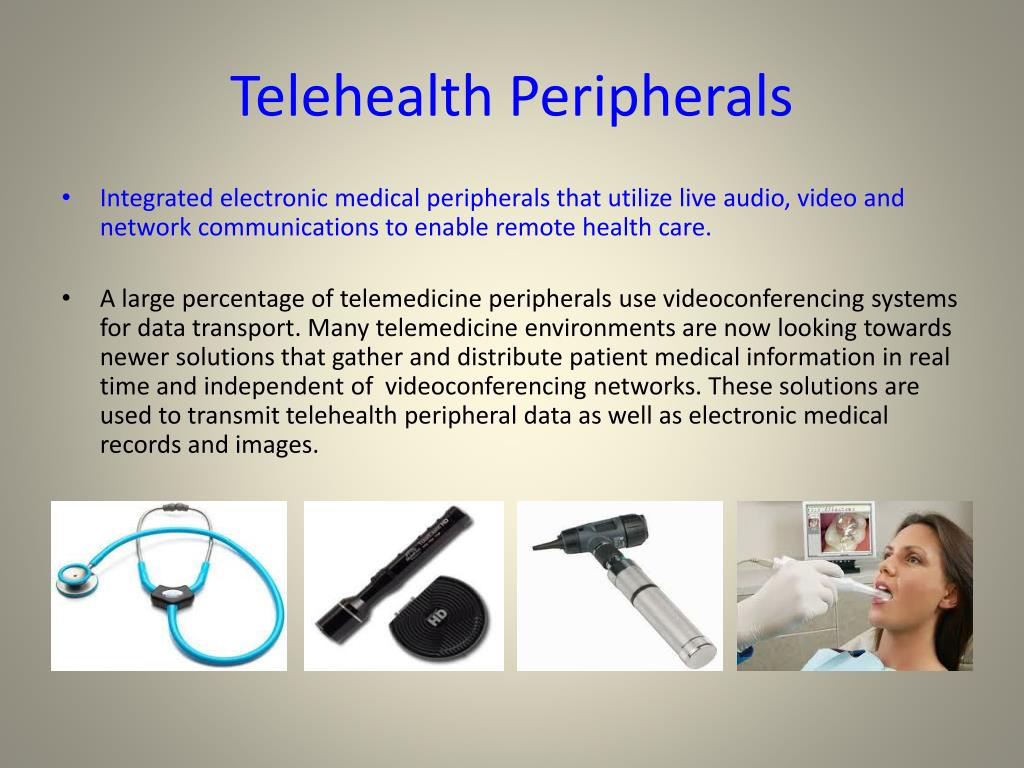 Telehealth Peripherals

• Integrated electronic medical peripherals that utilize live audio, video and network communications to enable remote health care.

• A large percentage of telemedicine peripherals use videoconferencing systems for data transport. Many telemedicine environments are now looking towards newer solutions that gather and distribute patient medical information in real time and independent of videoconferencing networks. These solutions are used to transmit telehealth peripheral data as well as electronic medical records and images.

HD